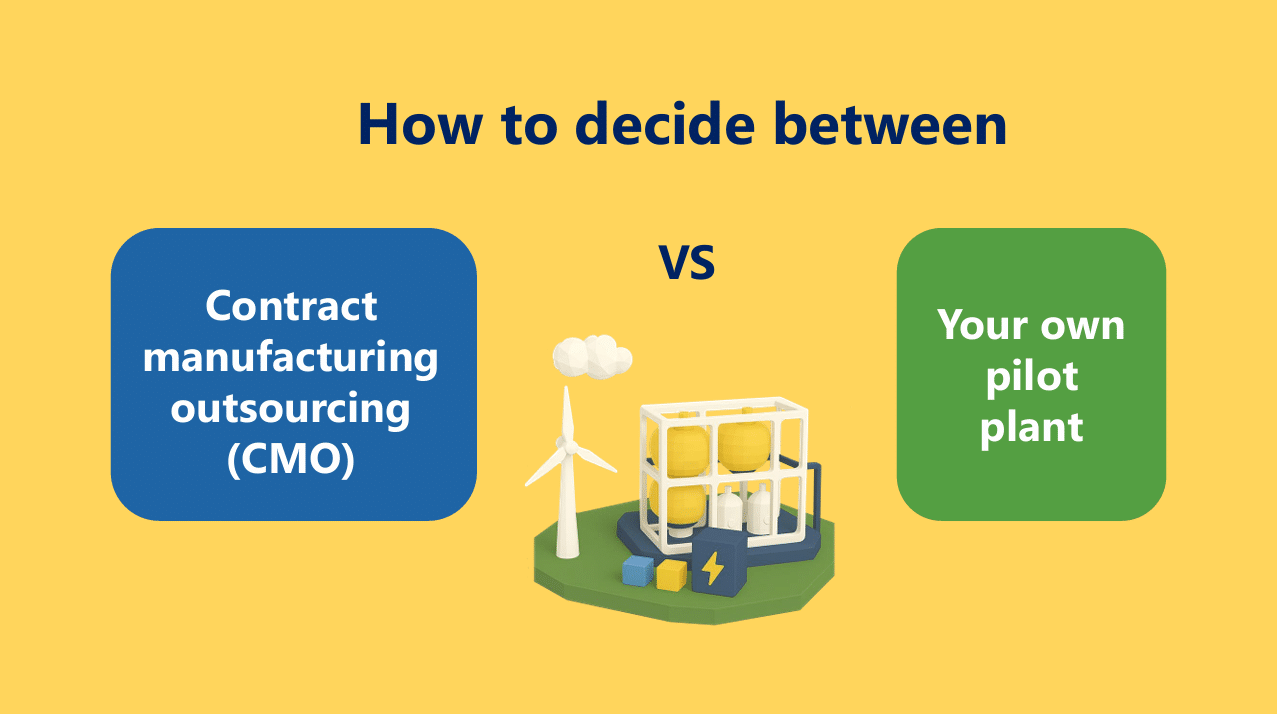 How to decide between

Contract manufacturing outsourcing (CMO)

VS

Your own pilot plant